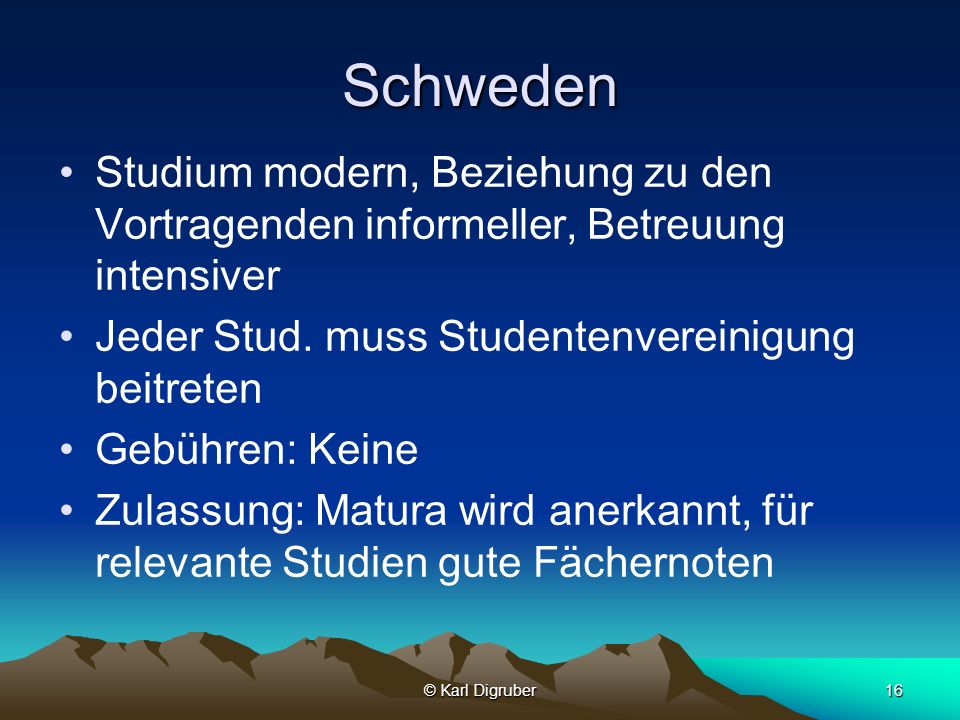 Schweden

• Studium modern, Beziehung zu den Vortragenden informeller, Betreuung intensiver
• Jeder Stud. muss Studentenvereinigung beitreten
• Gebühren: Keine
• Zulassung: Matura wird anerkannt, für relevante Studien gute Fächernoten

© Karl Digruber

16